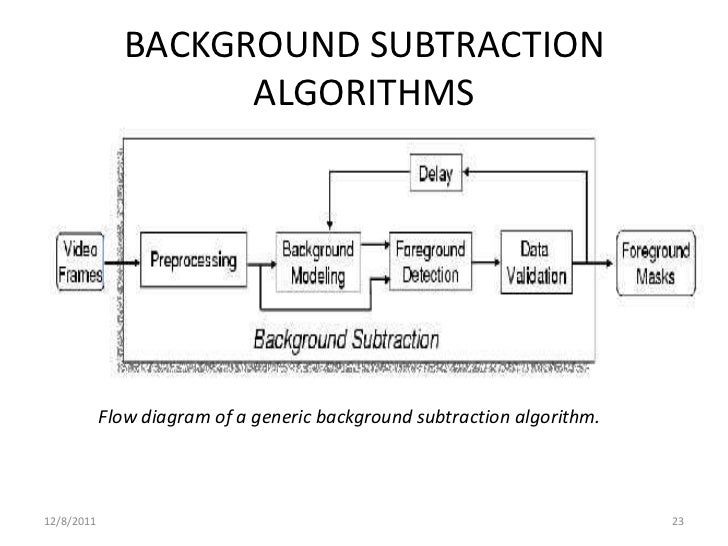 BACKGROUND SUBTRACTION ALGORITHMS

Delay

Video Frames

Preprocessing

Background Modeling

Foreground Detection

Data Validation

Foreground Masks

Background Subtraction

Flow diagram of a generic background subtraction algorithm.

12/8/2011

23